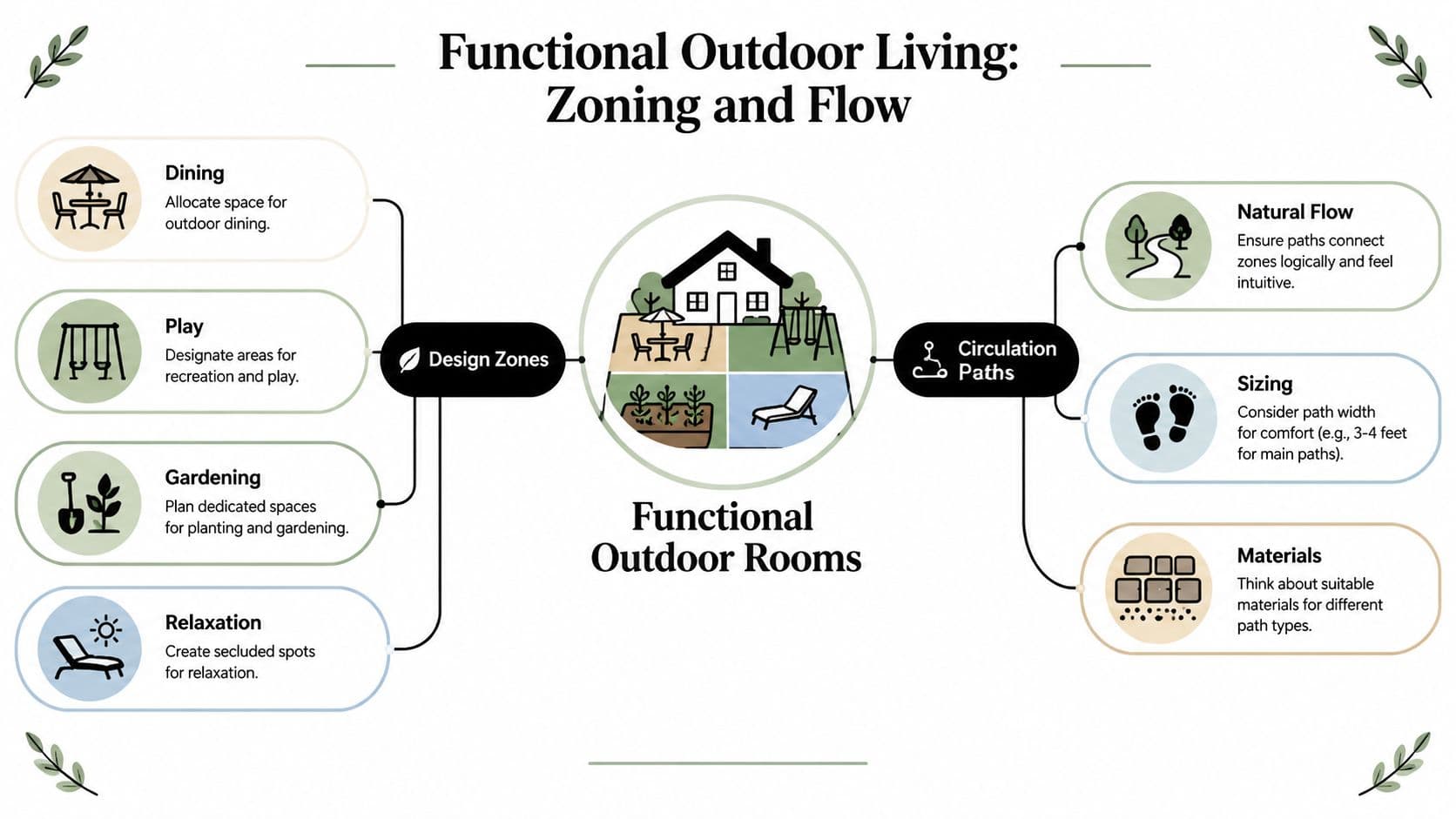 Functional Outdoor Living: Zoning and Flow

Dining
Allocate space for outdoor dining.

Play
Designate areas for recreation and play.

Gardening
Plan dedicated spaces for planting and gardening.

Relaxation
Create secluded spots for relaxation.

Design Zones

Functional Outdoor Rooms

Circulation Paths

Natural Flow
Ensure paths connect zones logically and feel intuitive.

Sizing
Consider path width for comfort (e.g., 3-4 feet for main paths).

Materials
Think about suitable materials for different path types.